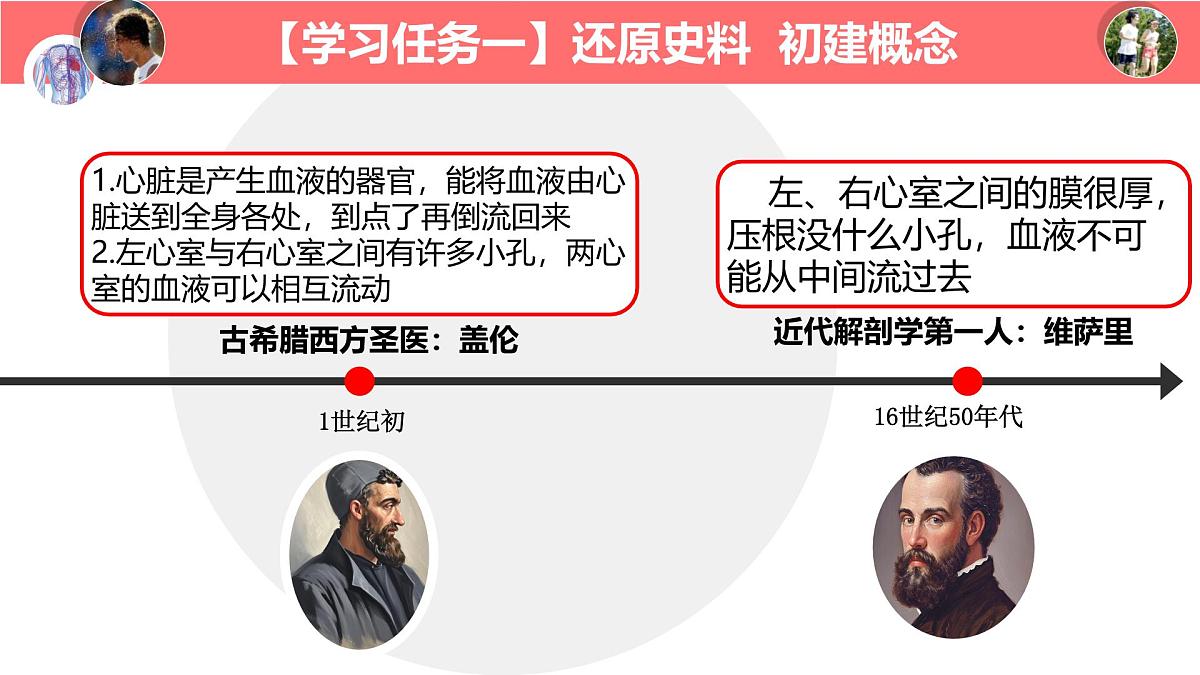 【学习任务一】还原史料 初建概念

1.心脏是产生血液的器官，能将血液由心脏送到全身各处，到点了再倒流回来
2.左心室与右心室之间有许多小孔，两心室的血液可以相互流动

古希腊西方圣医：盖伦

1世纪初

左、右心室之间的膜很厚，压根没什么小孔，血液不可能从中间流过去

近代解剖学第一人：维萨里

16世纪50年代